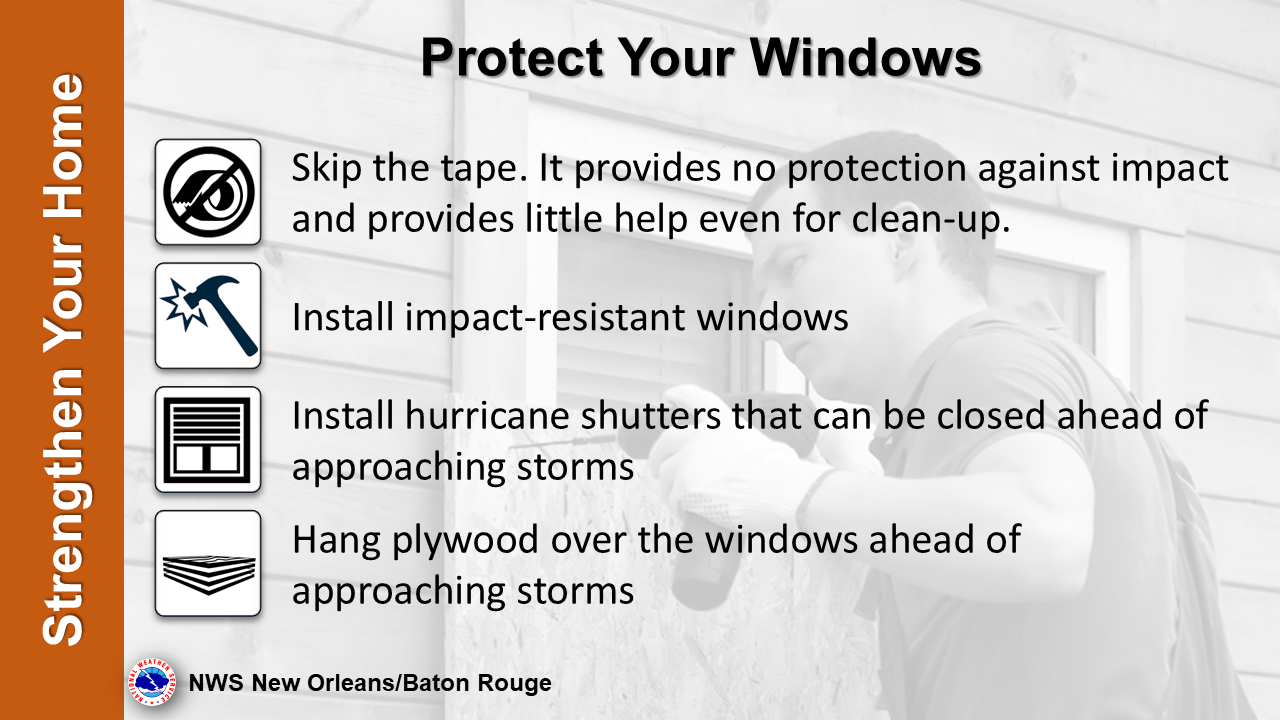 Strengthen Your Home

Protect Your Windows

Skip the tape. It provides no protection against impact and provides little help even for clean-up.

Install impact-resistant windows

Install hurricane shutters that can be closed ahead of approaching storms

Hang plywood over the windows ahead of approaching storms

NATIONAL WEATHER SERVICE

NWS New Orleans/Baton Rouge